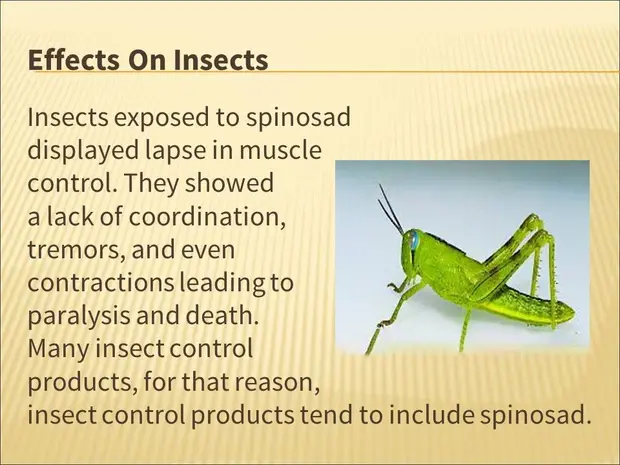 Effects On Insects

Insects exposed to spinosad displayed lapse in muscle control. They showed a lack of coordination, tremors, and even contractions leading to paralysis and death. Many insect control products, for that reason, insect control products tend to include spinosad.